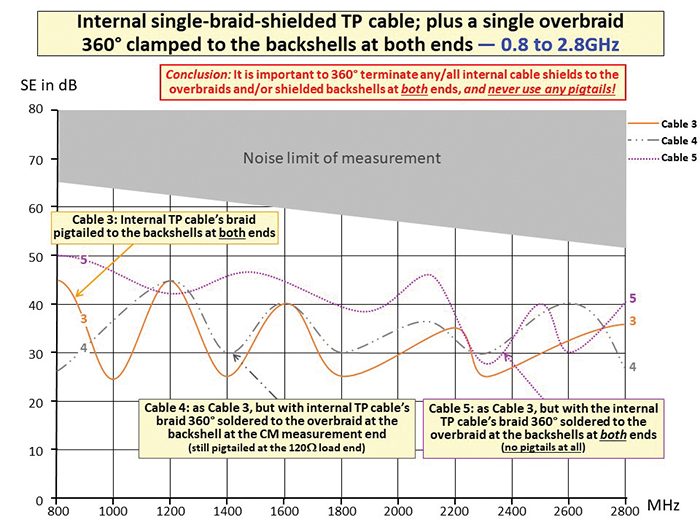 Internal single-braid-shielded TP cable; plus a single overbraid 360° clamped to the backshells at both ends — 0.8 to 2.8GHz

Conclusion: It is important to 360° terminate any/all internal cable shields to the overbraids and/or shielded backshells at both ends, and never use any pigtails!

SE in dB

80
70
60
50
40
30
20
10
0

Cable 3
Cable 4
Cable 5

Noise limit of measurement

Cable 3: Internal TP cable's braid pigtailed to the backshells at both ends

5
3
4
5
3
4

Cable 4: as Cable 3, but with internal TP cable's braid 360° soldered to the overbraid at the backshell at the CM measurement end
(still pigtailed at the 120Ω load end)

Cable 5: as Cable 3, but with the internal TP cable's braid 360° soldered to the overbraid at the backshells at both ends
(no pigtails at all)

800 1000 1200 1400 1600 1800 2000 2200 2400 2600 2800 MHz